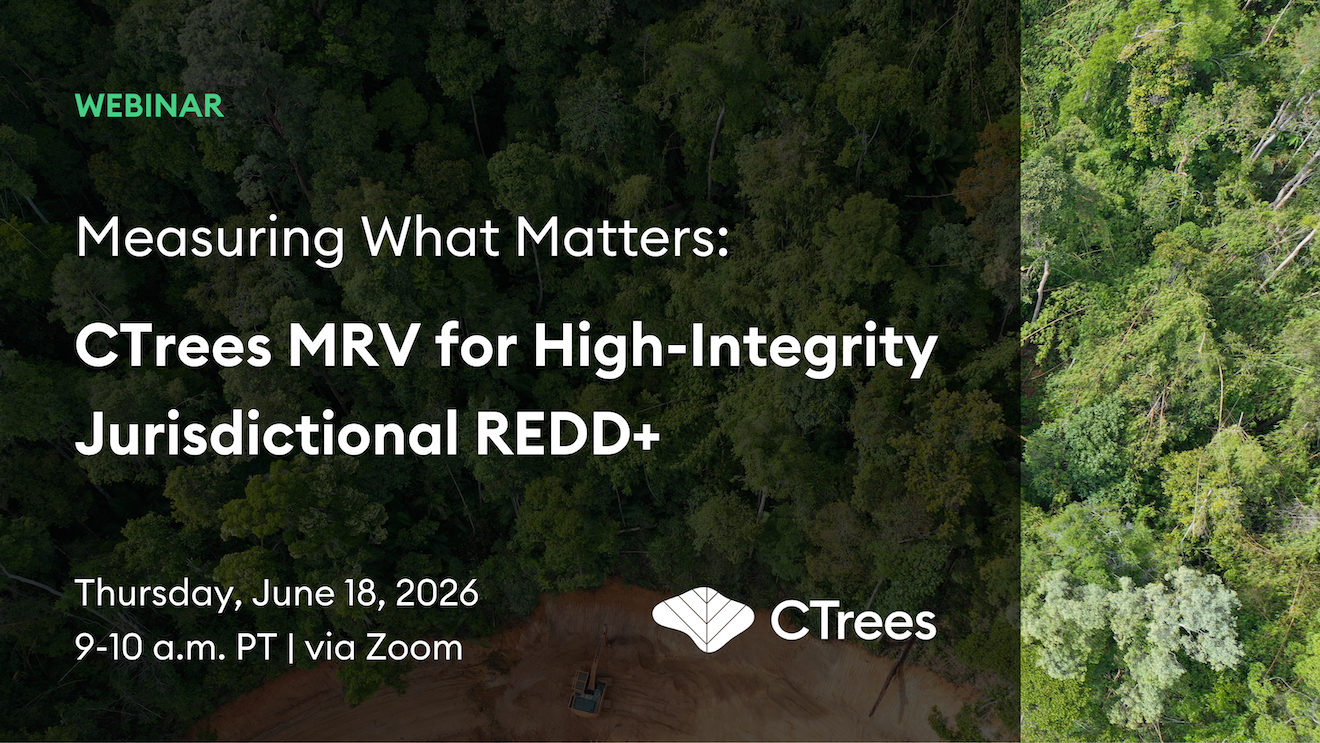 WEBINAR

Measuring What Matters:

CTrees MRV for High-Integrity Jurisdictional REDD+

Thursday, June 18, 2026
9-10 a.m. PT | via Zoom

CTrees